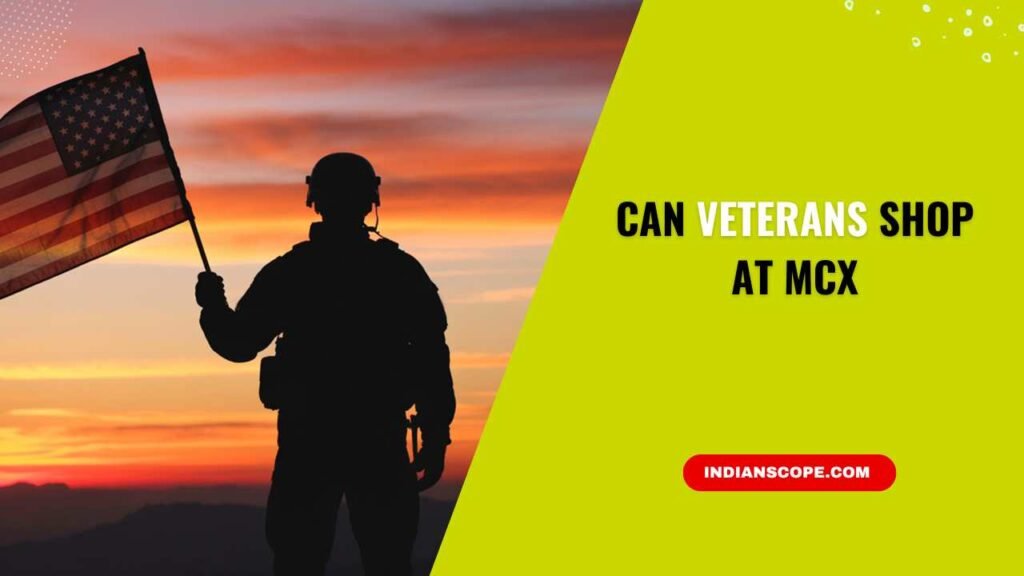 CAN VETERANS SHOP AT MCX

INDIANSCOPE.COM